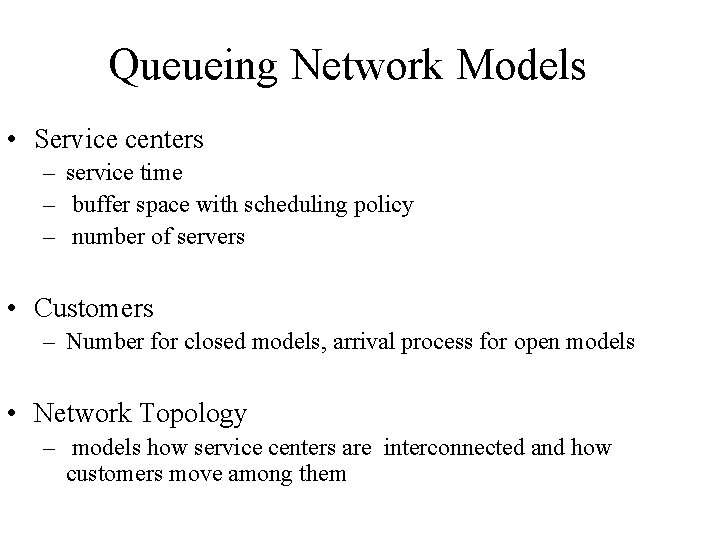 Queueing Network Models

• Service centers
– service time
– buffer space with scheduling policy
– number of servers

• Customers
– Number for closed models, arrival process for open models

• Network Topology
– models how service centers are interconnected and how customers move among them